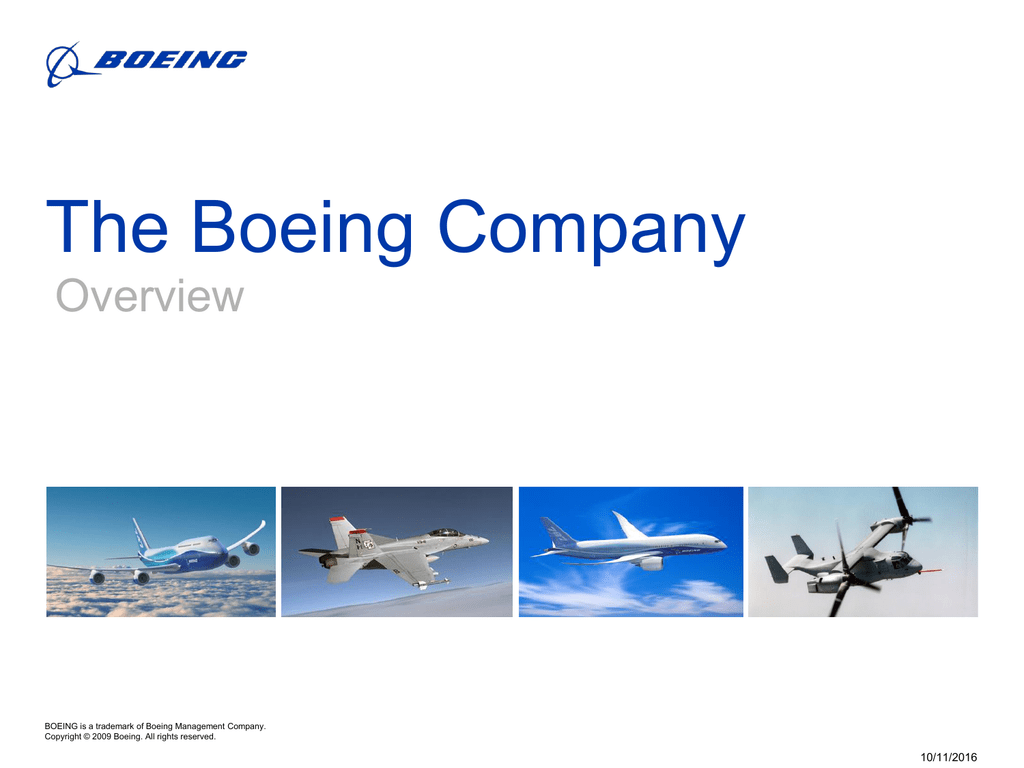 BOEING

The Boeing Company
Overview

BOEING is a trademark of Boeing Management Company.
Copyright © 2009 Boeing. All rights reserved.

10/11/2016